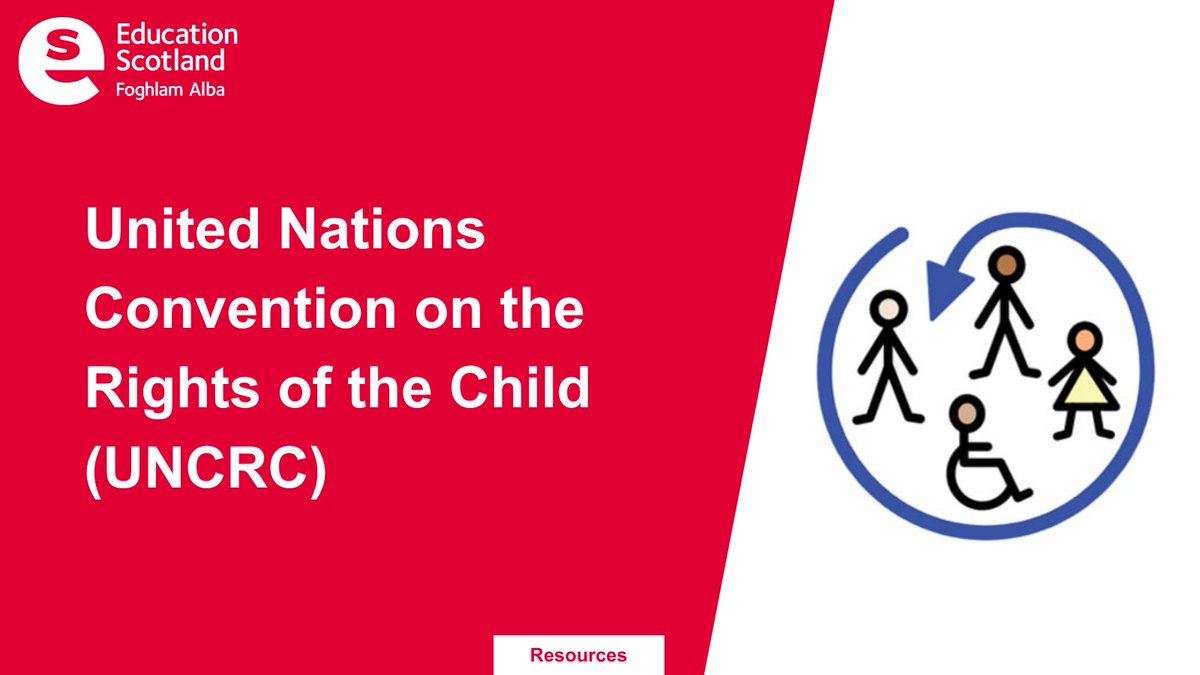 Education Scotland
Foghlam Alba

United Nations Convention on the Rights of the Child (UNCRC)

Resources